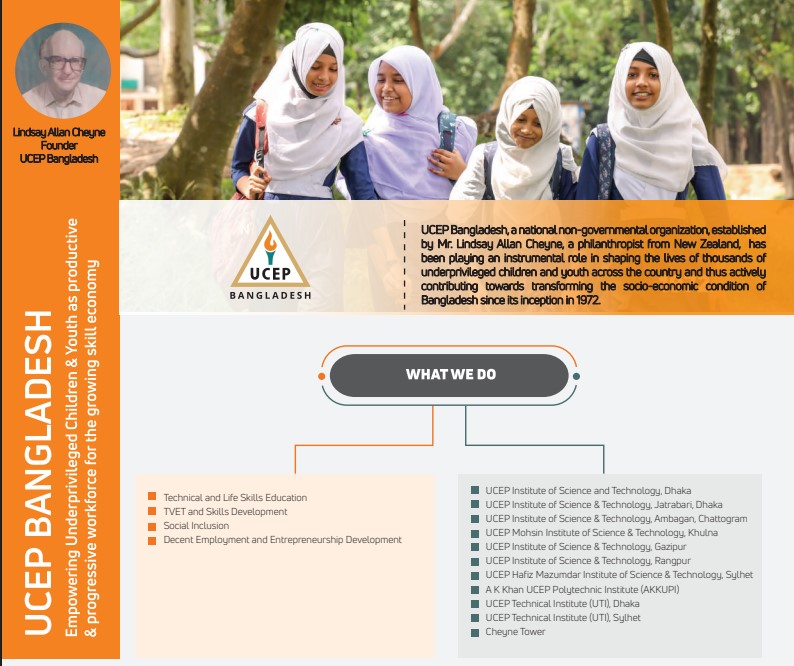 Lindsay Allan Cheyne
Founder
UCEP Bangladesh

UCEP BANGLADESH

Empowering Underprivileged Children & Youth as productive & progressive workforce for the growing skill economy

UCEP
BANGLADESH

UCEP Bangladesh, a national non-governmental organization, established by Mr. Lindsay Allan Cheyne, a philanthropist from New Zealand, has been playing an instrumental role in shaping the lives of thousands of underprivileged children and youth across the country and thus actively contributing towards transforming the socio-economic condition of Bangladesh since its inception in 1972.

WHAT WE DO

Technical and Life Skills Education
TVET and Skills Development
Social Inclusion
Decent Employment and Entrepreneurship Development

UCEP Institute of Science and Technology, Dhaka
UCEP Institute of Science & Technology, Jatrabari, Dhaka
UCEP Institute of Science & Technology, Ambagan, Chattogram
UCEP Mohsin Institute of Science & Technology, Khulna
UCEP Institute of Science & Technology, Gazipur
UCEP Institute of Science & Technology, Rangpur
UCEP Hafiz Mazumdar Institute of Science & Technology, Sylhet
A K Khan UCEP Polytechnic Institute (AKKUPI)
UCEP Technical Institute (UTI), Dhaka
UCEP Technical Institute (UTI), Sylhet
Cheyne Tower